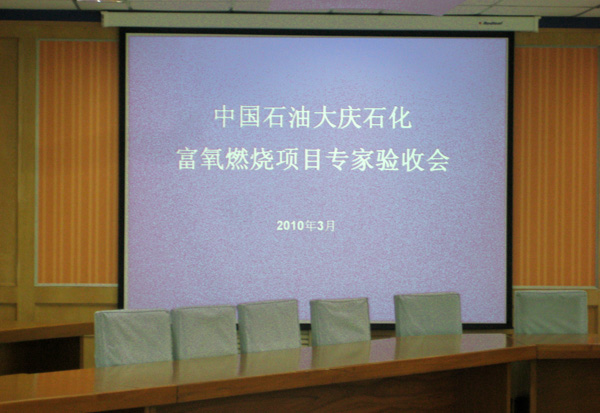 中国石油大庆石化
富氧燃烧项目专家验收会

2010年3月